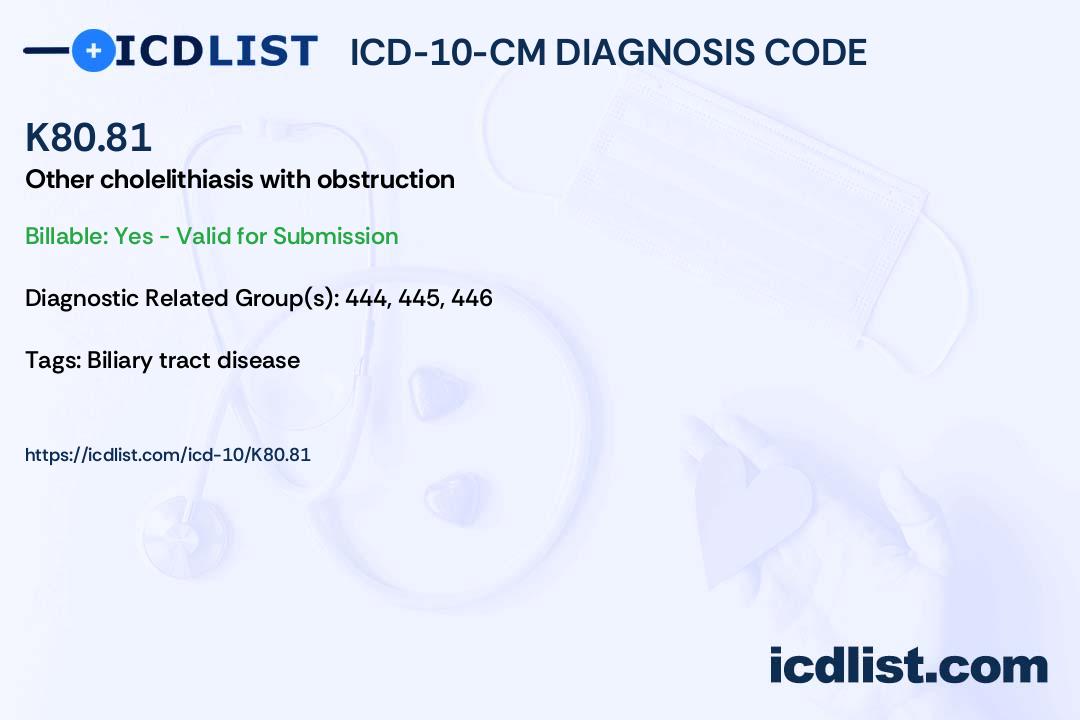 ICDLIST ICD-10-CM DIAGNOSIS CODE

K80.81

Other cholelithiasis with obstruction

Billable: Yes - Valid for Submission

Diagnostic Related Group(s): 444, 445, 446

Tags: Biliary tract disease

https://icdlist.com/icd-10/K80.81

icdlist.com